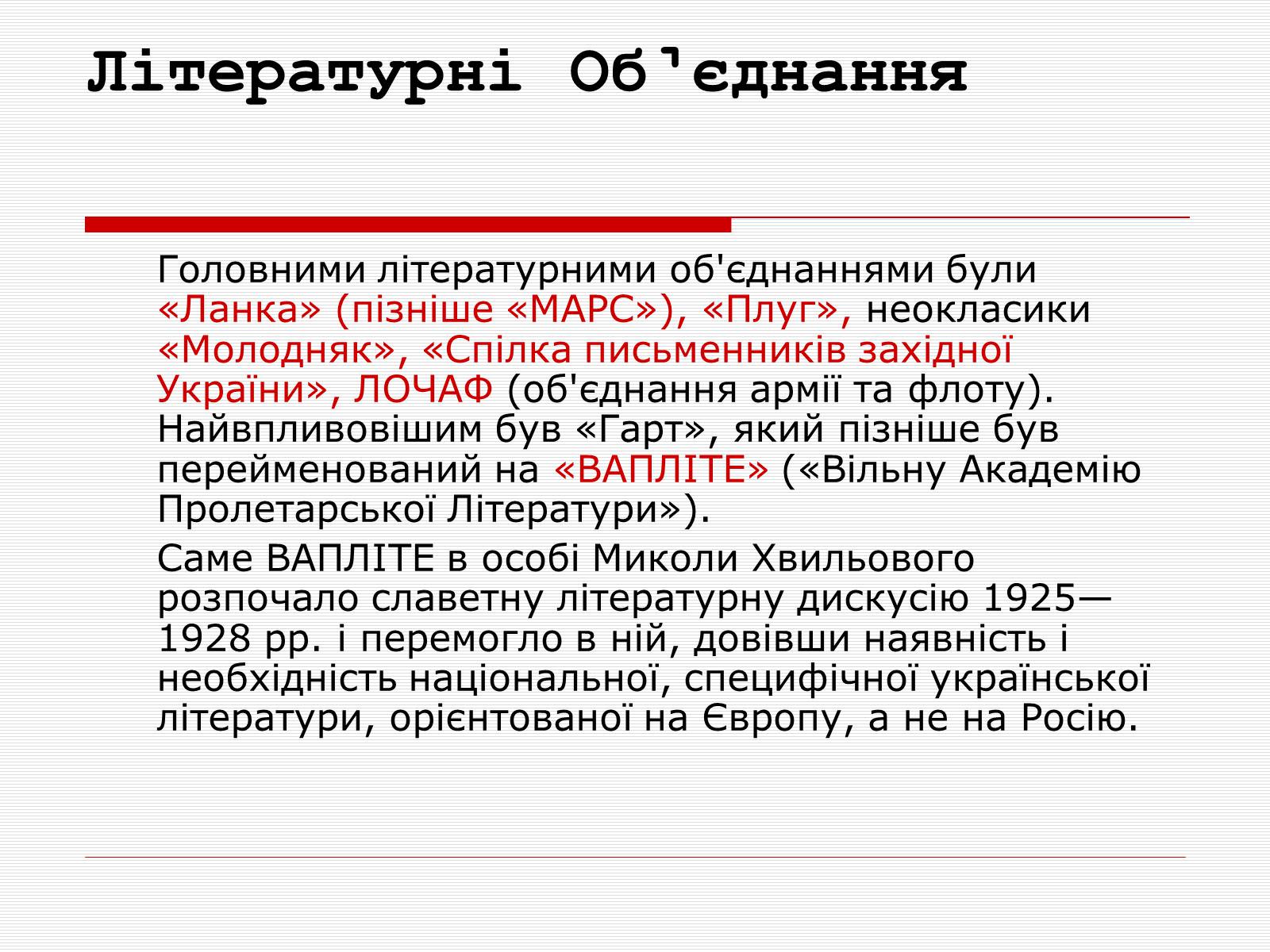 Літературні Об'єднання

Головними літературними об'єднаннями були «Ланка» (пізніше «МАРС»), «Плуг», неокласики «Молодняк», «Спілка письменників західної України», ЛОЧАФ (об'єднання армії та флоту). Найвпливовішим був «Гарт», який пізніше був перейменований на «ВАПЛІТЕ» («Вільну Академію Пролетарської Літератури»).

Саме ВАПЛІТЕ в особі Миколи Хвильового розпочало славетну літературну дискусію 1925—1928 рр. і перемогло в ній, довівши наявність і необхідність національної, специфічної української літератури, орієнтованої на Європу, а не на Росію.